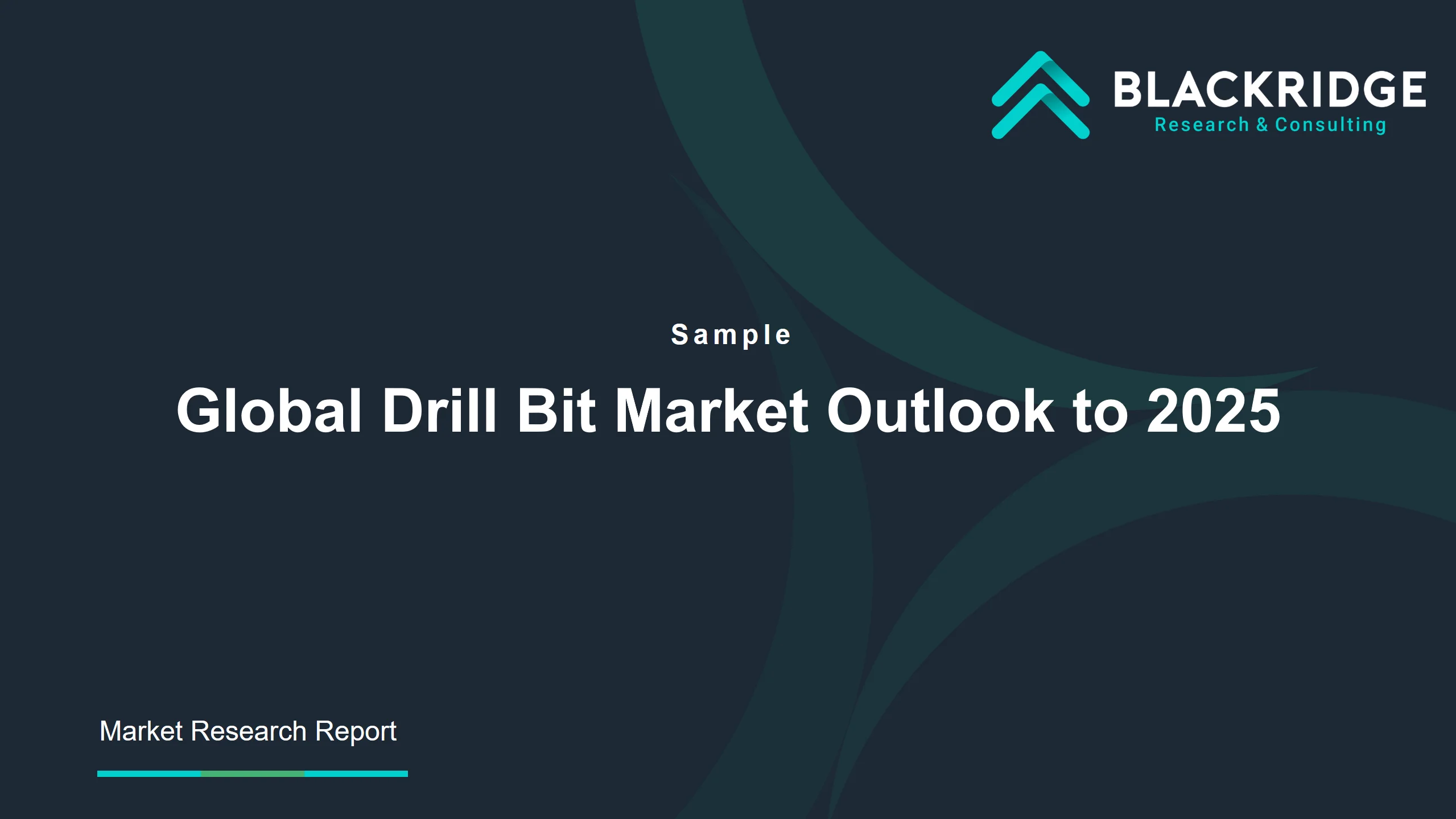 BLACKRIDGE
Research & Consulting

Sample

Global Drill Bit Market Outlook to 2025

Market Research Report